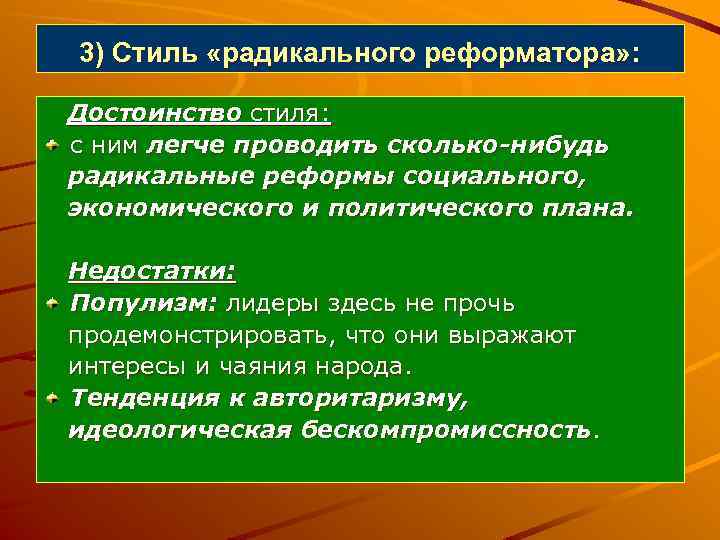 3) Стиль «радикального реформатора»:

Достоинство стиля:
с ним легче проводить сколько-нибудь радикальные реформы социального, экономического и политического плана.

Недостатки:
Популизм: лидеры здесь не прочь продемонстрировать, что они выражают интересы и чаяния народа.
Тенденция к авторитаризму, идеологическая бескомпромиссность.